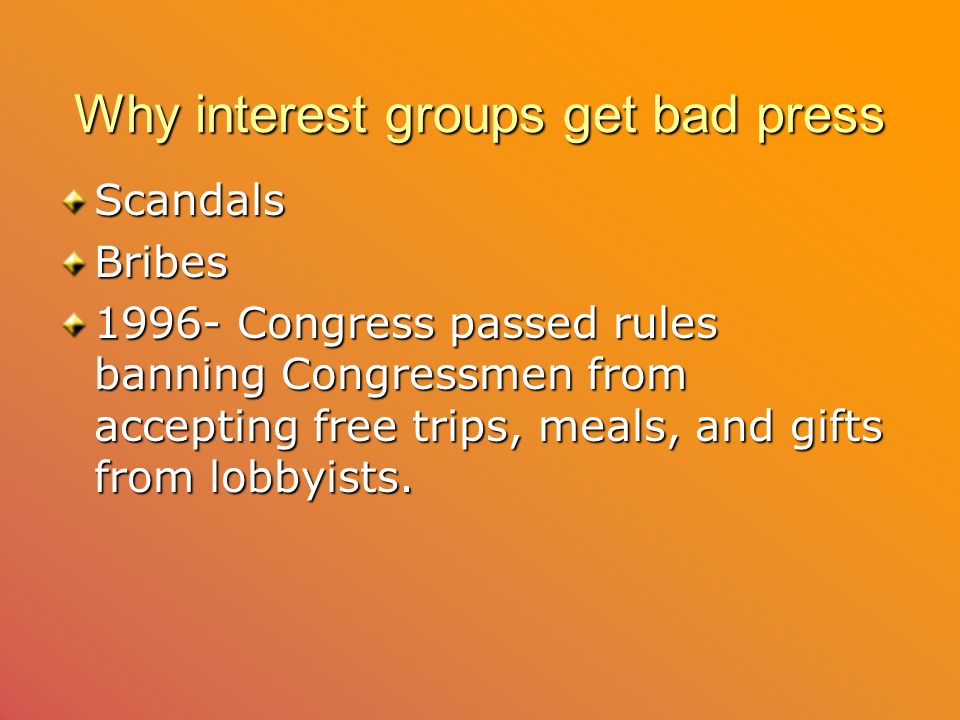 Why interest groups get bad press

Scandals

Bribes

1996- Congress passed rules banning Congressmen from accepting free trips, meals, and gifts from lobbyists.